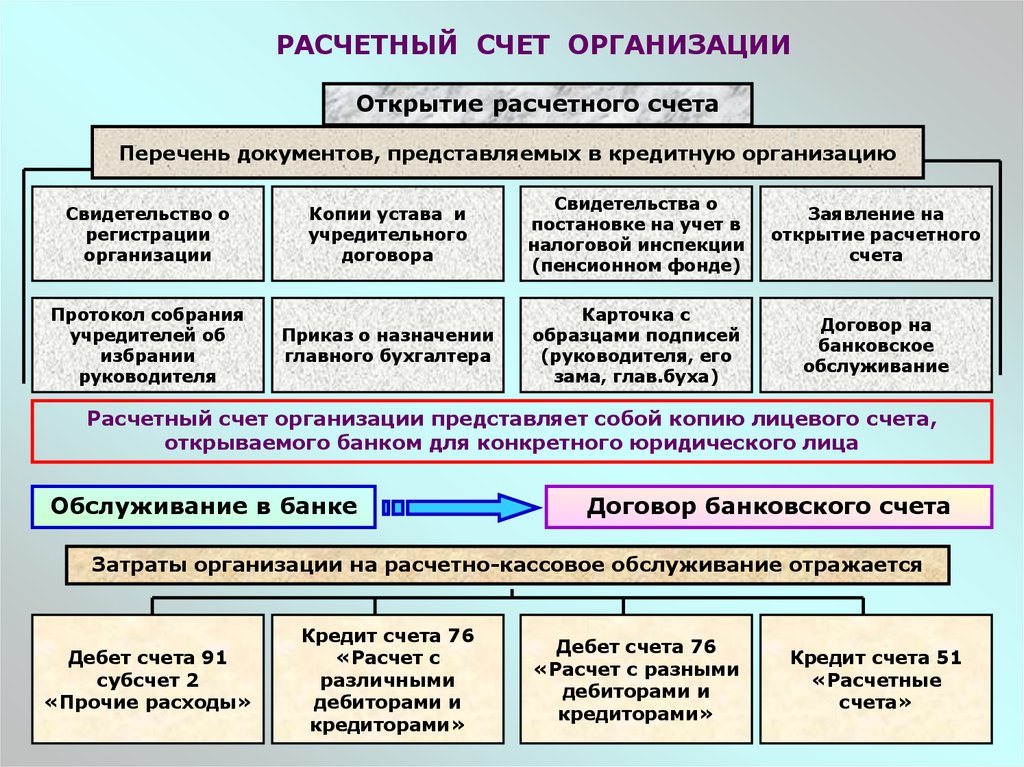 РАСЧЕТНЫЙ СЧЕТ ОРГАНИЗАЦИИ

Открытие расчетного счета

Перечень документов, представляемых в кредитную организацию

Свидетельство о регистрации организации

Копии устава и учредительного договора

Свидетельства о постановке на учет в налоговой инспекции (пенсионном фонде)

Заявление на открытие расчетного счета

Протокол собрания учредителей об избрании руководителя

Приказ о назначении главного бухгалтера

Карточка с образцами подписей (руководителя, его зама, глав.буха)

Договор на банковское обслуживание

Расчетный счет организации представляет собой копию лицевого счета, открываемого банком для конкретного юридического лица

Обслуживание в банке

Договор банковского счета

Затраты организации на расчетно-кассовое обслуживание отражается

Дебет счета 91 субсчет 2 «Прочие расходы»

Кредит счета 76 «Расчет с различными дебиторами и кредиторами»

Дебет счета 76 «Расчет с разными дебиторами и кредиторами»

Кредит счета 51 «Расчетные счета»